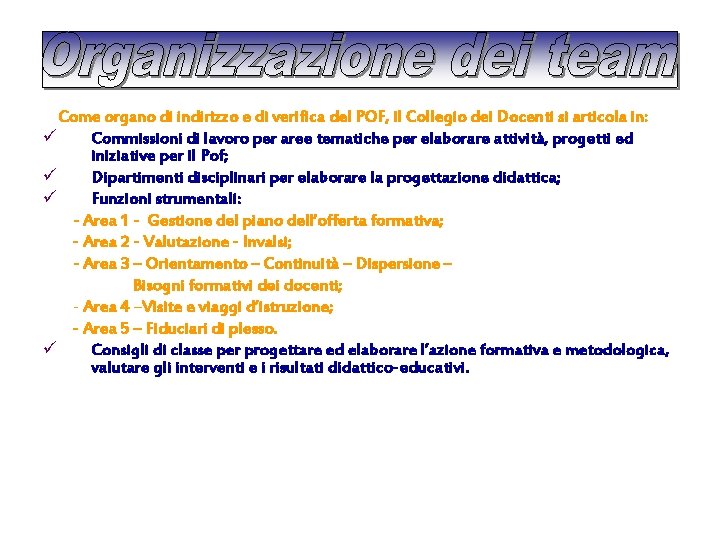 Organizzazione dei team

Come organo di indirizzo e di verifica del POF, il Collegio dei Docenti si articola in:

✓ Commissioni di lavoro per aree tematiche per elaborare attività, progetti ed iniziative per il Pof;

✓ Dipartimenti disciplinari per elaborare la progettazione didattica;

✓ Funzioni strumentali:

- Area 1 - Gestione del piano dell'offerta formativa;

- Area 2 - Valutazione - Invalsi;

- Area 3 – Orientamento – Continuità – Dispersione – Bisogni formativi dei docenti;

- Area 4 –Visite e viaggi d'istruzione;

- Area 5 – Fiduciari di plesso.

✓ Consigli di classe per progettare ed elaborare l'azione formativa e metodologica, valutare gli interventi e i risultati didattico-educativi.